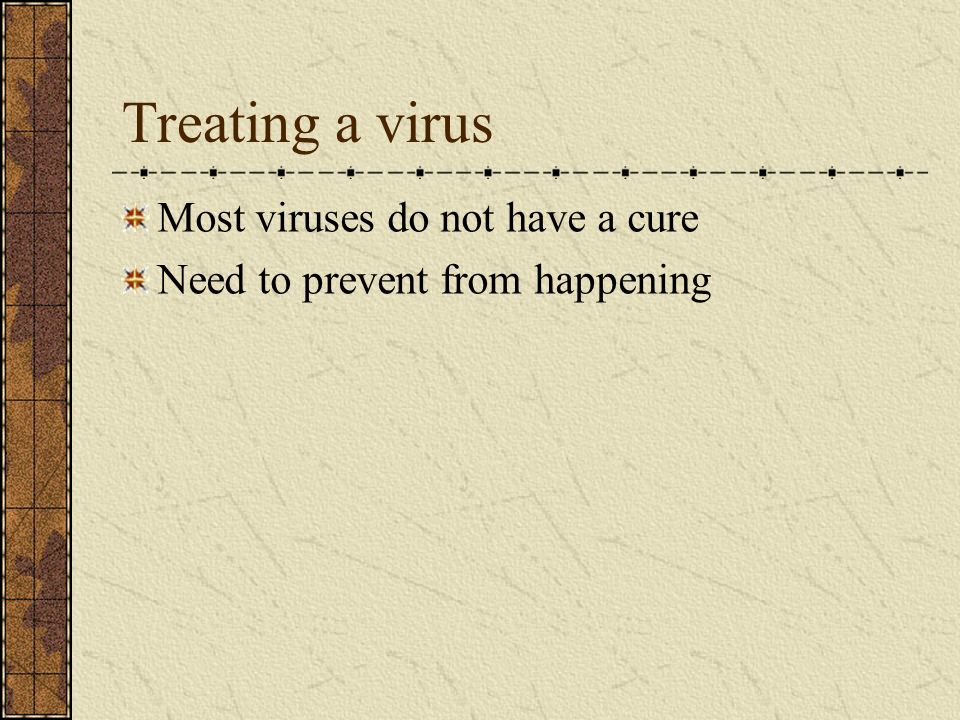 Treating a virus

Most viruses do not have a cure

Need to prevent from happening